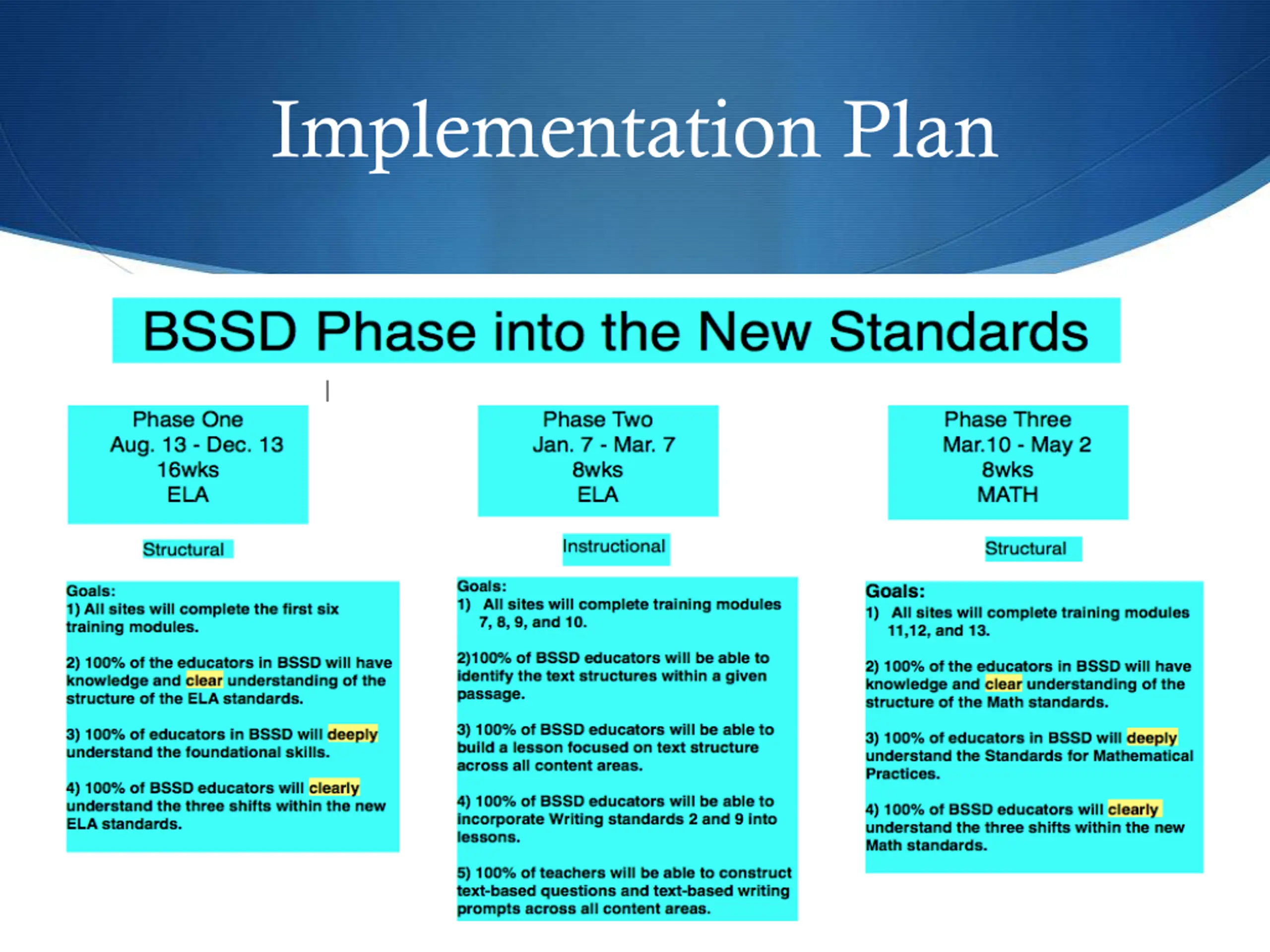 Implementation Plan

BSSD Phase into the New Standards

Phase One
Aug. 13 - Dec. 13
16wks
ELA

Structural

Goals:
1) All sites will complete the first six training modules.

2) 100% of the educators in BSSD will have knowledge and clear understanding of the structure of the ELA standards.

3) 100% of educators in BSSD will deeply understand the foundational skills.

4) 100% of BSSD educators will clearly understand the three shifts within the new ELA standards.

Phase Two
Jan. 7 - Mar. 7
8wks
ELA

Instructional

Goals:
1) All sites will complete training modules 7, 8, 9, and 10.

2)100% of BSSD educators will be able to identify the text structures within a given passage.

3) 100% of BSSD educators will be able to build a lesson focused on text structure across all content areas.

4) 100% of BSSD educators will be able to incorporate Writing standards 2 and 9 into lessons.

5) 100% of teachers will be able to construct text-based questions and text-based writing prompts across all content areas.

Phase Three
Mar.10 - May 2
8wks
MATH

Structural

Goals:
1) All sites will complete training modules 11,12, and 13.

2) 100% of the educators in BSSD will have knowledge and clear understanding of the structure of the Math standards.

3) 100% of educators in BSSD will deeply understand the Standards for Mathematical Practices.

4) 100% of BSSD educators will clearly understand the three shifts within the new Math standards.